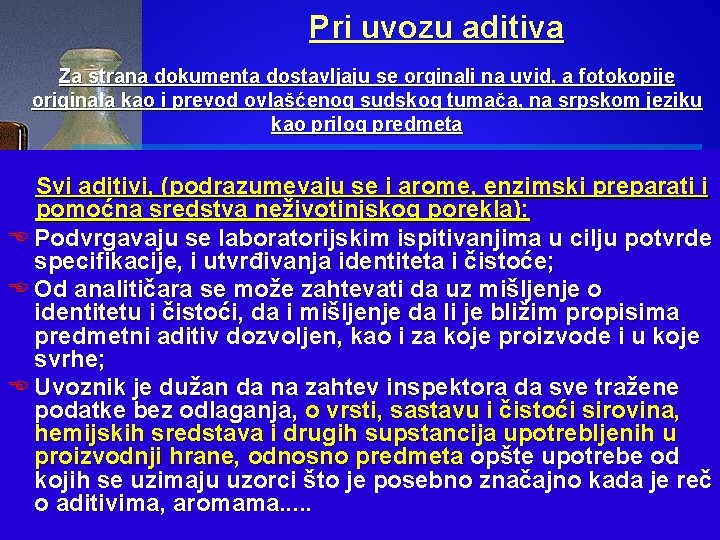 Pri uvozu aditiva

Za strana dokumenta dostavljaju se orginali na uvid, a fotokopije originala kao i prevod ovlašćenog sudskog tumača, na srpskom jeziku kao prilog predmeta

Svi aditivi, (podrazumevaju se i arome, enzimski preparati i pomoćna sredstva neživotinjskog porekla):

Podvrgavaju se laboratorijskim ispitivanjima u cilju potvrde specifikacije, i utvrđivanja identiteta i čistoće;

Od analitičara se može zahtevati da uz mišljenje o identitetu i čistoći, da i mišljenje da li je bližim propisima predmetni aditiv dozvoljen, kao i za koje proizvode i u koje svrhe;

Uvoznik je dužan da na zahtev inspektora da sve tražene podatke bez odlaganja, o vrsti, sastavu i čistoći sirovina, hemijskih sredstava i drugih supstancija upotrebljenih u proizvodnji hrane, odnosno predmeta opšte upotrebe od kojih se uzimaju uzorci što je posebno značajno kada je reč o aditivima, aromama.....